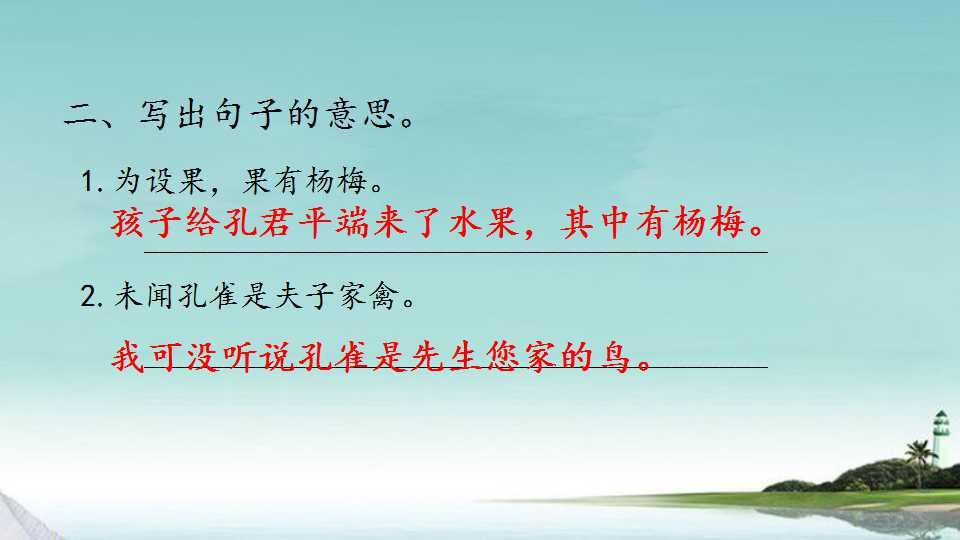 二、写出句子的意思。

1. 为设果，果有杨梅。

孩子给孔君平端来了水果，其中有杨梅。

2. 未闻孔雀是夫子家禽。

我可没听说孔雀是先生您家的鸟。